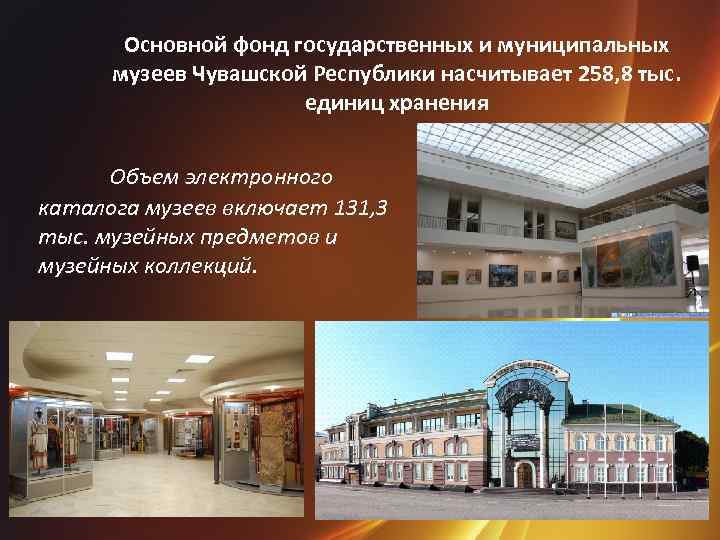 Основной фонд государственных и муниципальных музеев Чувашской Республики насчитывает 258,8 тыс. единиц хранения

Объем электронного каталога музеев включает 131,3 тыс. музейных предметов и музейных коллекций.